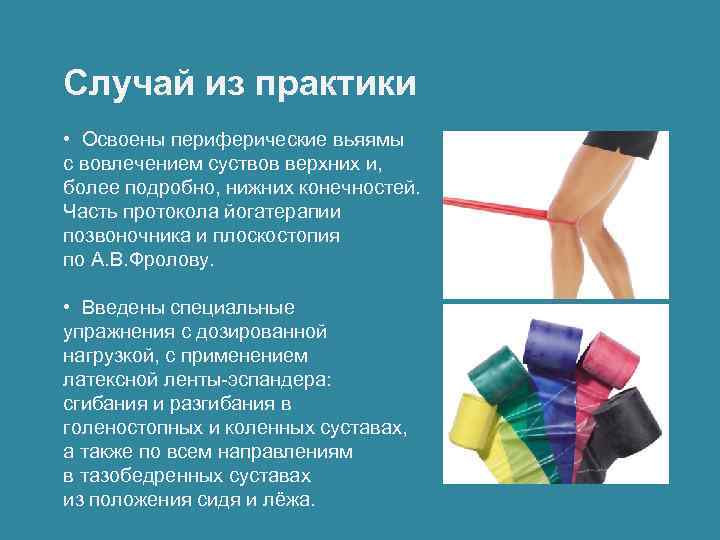 Случай из практики

• Освоены периферические вьяямы с вовлечением суствов верхних и, более подробно, нижних конечностей. Часть протокола йогатерапии позвоночника и плоскостопия по А.В.Фролову.

• Введены специальные упражнения с дозированной нагрузкой, с применением латексной ленты-эспандера: сгибания и разгибания в голеностопных и коленных суставах, а также по всем направлениям в тазобедренных суставах из положения сидя и лёжа.